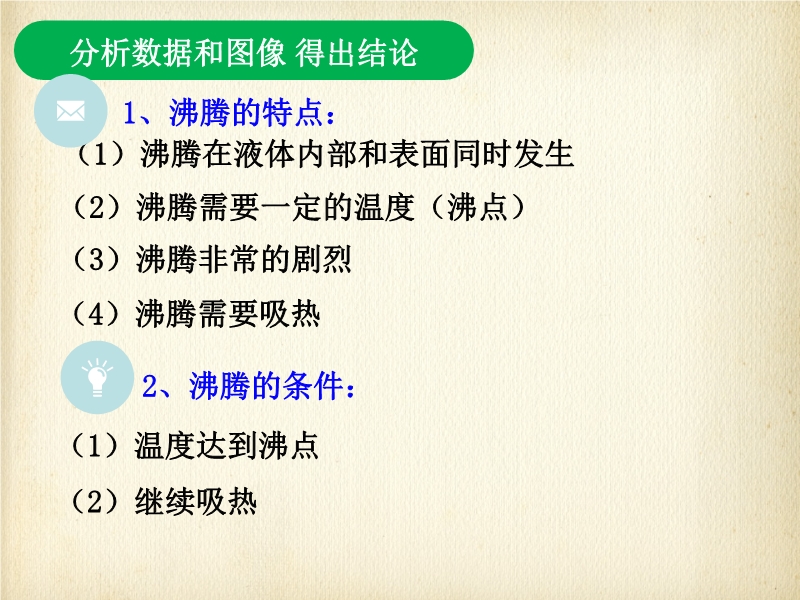 分析数据和图像 得出结论

1、沸腾的特点：

（1）沸腾在液体内部和表面同时发生

（2）沸腾需要一定的温度（沸点）

（3）沸腾非常的剧烈

（4）沸腾需要吸热

2、沸腾的条件：

（1）温度达到沸点

（2）继续吸热